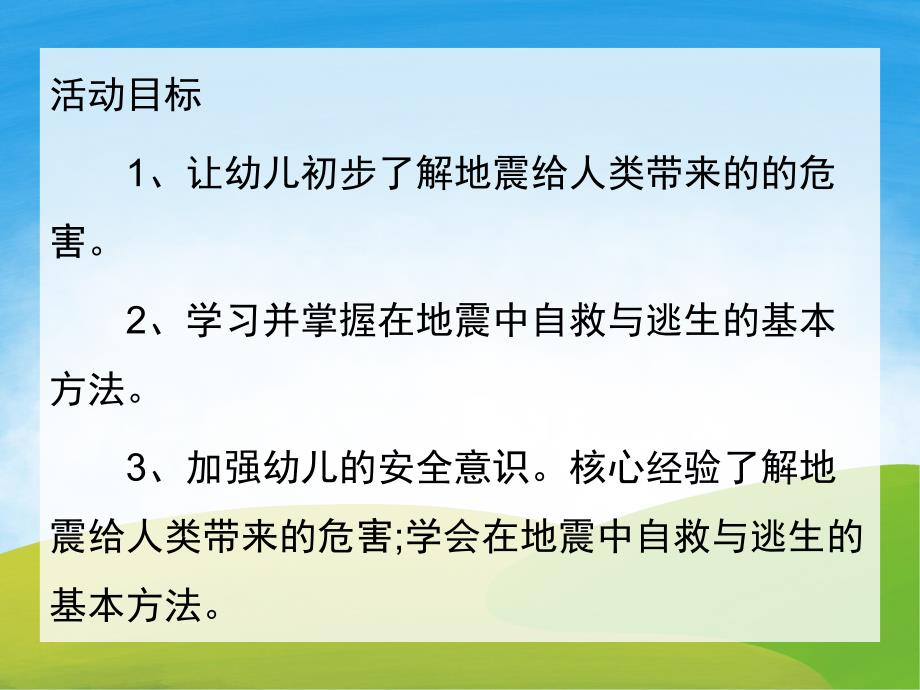 活动目标

1、让幼儿初步了解地震给人类带来的的危害。

2、学习并掌握在地震中自救与逃生的基本方法。

3、加强幼儿的安全意识。核心经验了解地震给人类带来的危害;学会在地震中自救与逃生的基本方法。